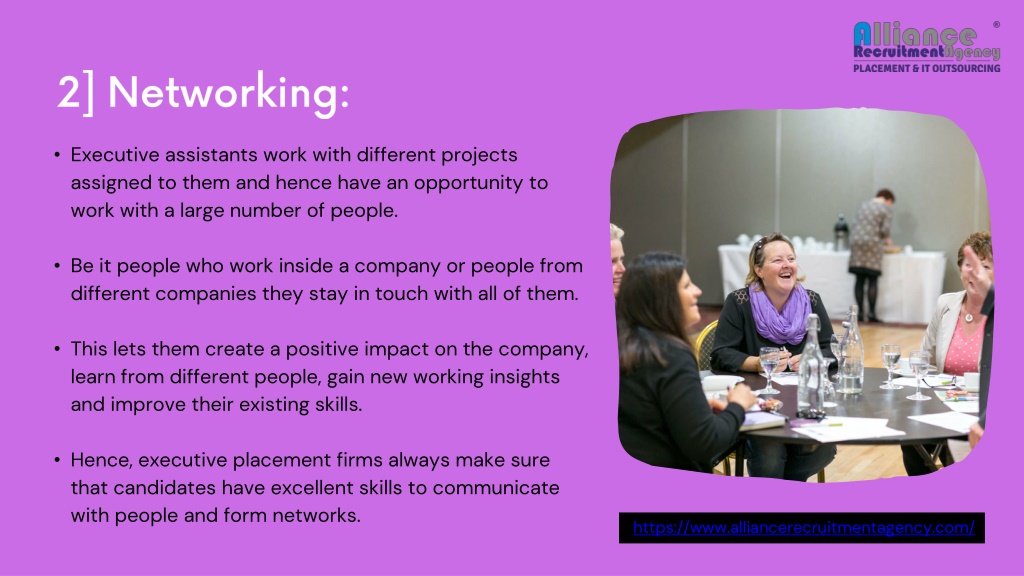 Alliance Recruitment Agency ®
PLACEMENT & IT OUTSOURCING

2] Networking:

• Executive assistants work with different projects assigned to them and hence have an opportunity to work with a large number of people.

• Be it people who work inside a company or people from different companies they stay in touch with all of them.

• This lets them create a positive impact on the company, learn from different people, gain new working insights and improve their existing skills.

• Hence, executive placement firms always make sure that candidates have excellent skills to communicate with people and form networks.

https://www.alliancerecruitmentagency.com/